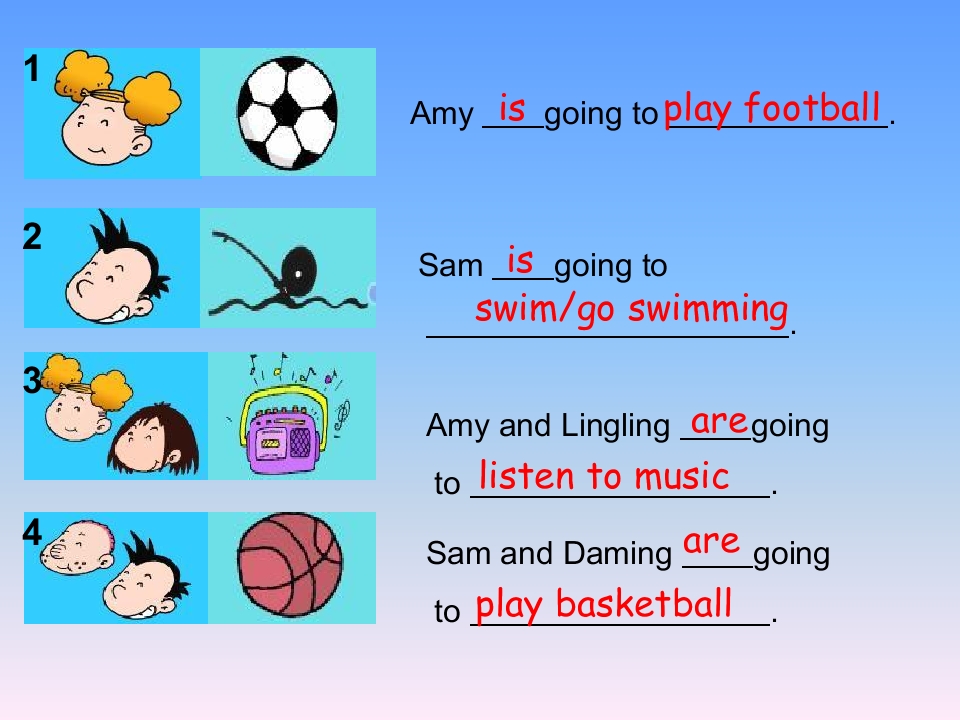 1

Amy is going to play football.

2

Sam is going to swim/go swimming.

3

Amy and Lingling are going to listen to music.

4

Sam and Daming are going to play basketball.